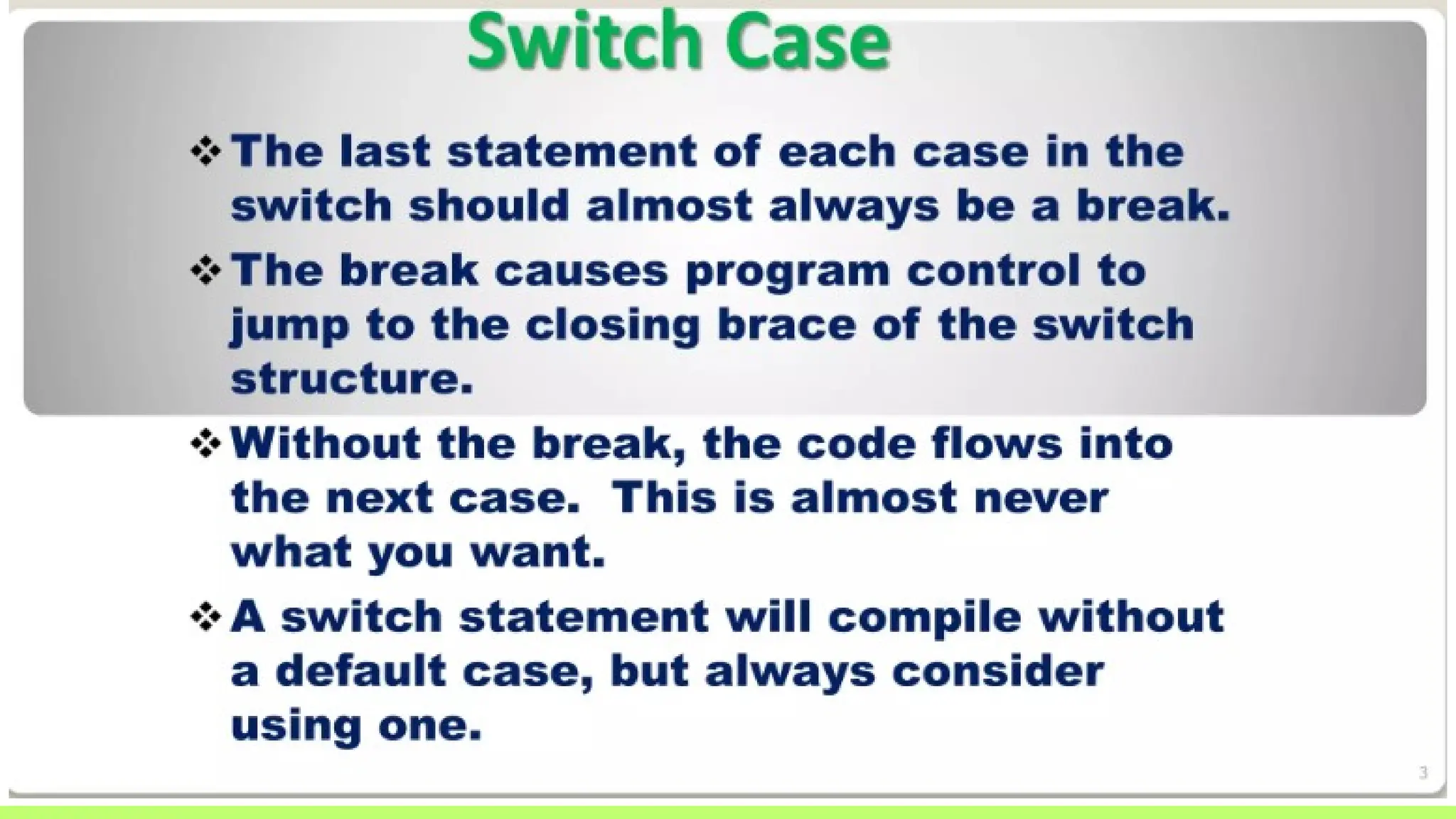 Switch Case

❖ The last statement of each case in the switch should almost always be a break.

❖ The break causes program control to jump to the closing brace of the switch structure.

❖ Without the break, the code flows into the next case. This is almost never what you want.

❖ A switch statement will compile without a default case, but always consider using one.

3